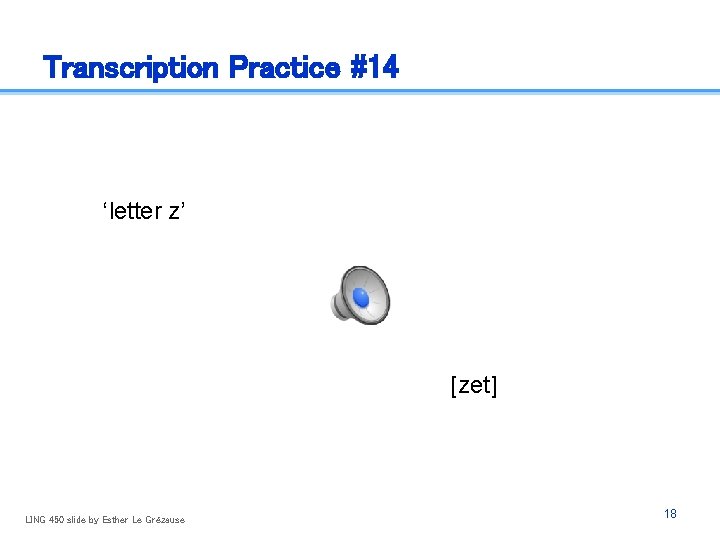 Transcription Practice #14

'letter z'

[zet]

LING 450 slide by Esther Le Grézause

18